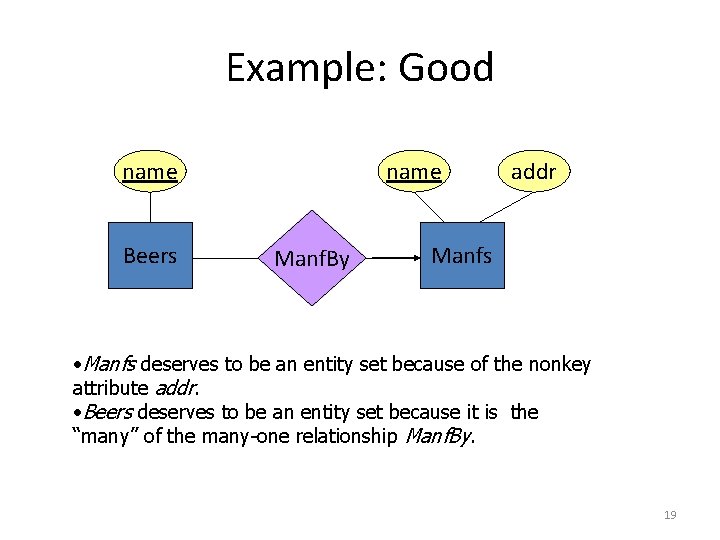 Example: Good

name

name

addr

Beers

ManfBy

Manfs

•Manfs deserves to be an entity set because of the nonkey attribute addr.
•Beers deserves to be an entity set because it is the "many" of the many-one relationship ManfBy.

19